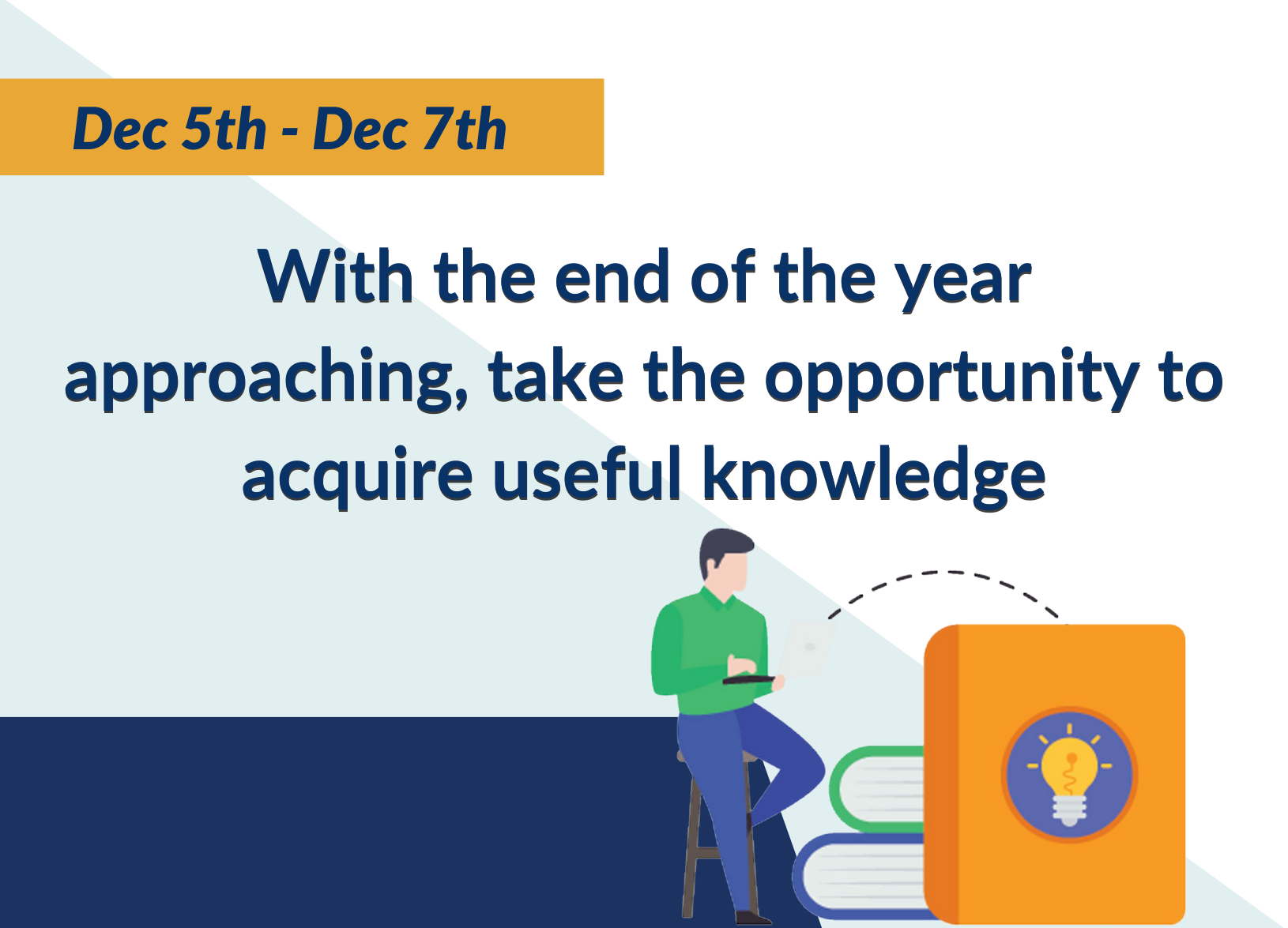 Dec 5th - Dec 7th

With the end of the year approaching, take the opportunity to acquire useful knowledge